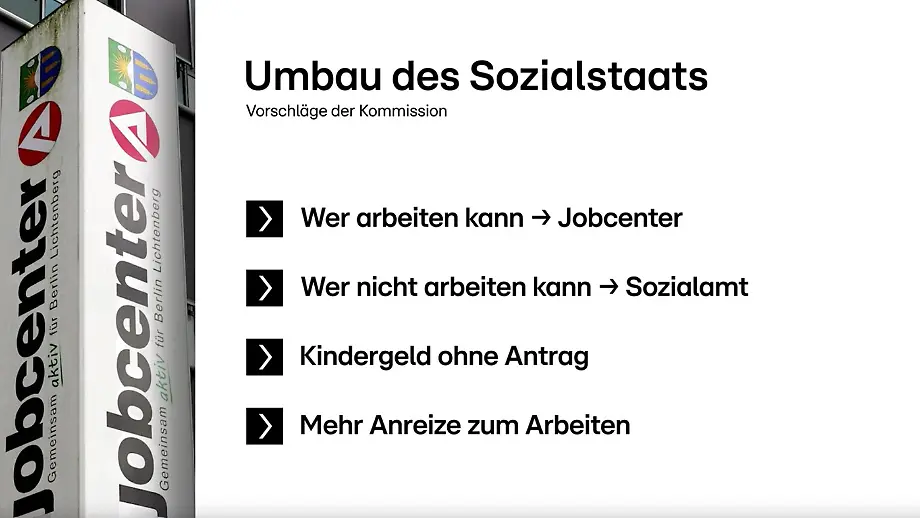 Jobcenter
Gemeinsam aktiv für Berlin Lichtenberg

Jobcenter
Gemeinsam aktiv für Berlin Lichtenberg

Umbau des Sozialstaats

Vorschläge der Kommission

Wer arbeiten kann → Jobcenter

Wer nicht arbeiten kann → Sozialamt

Kindergeld ohne Antrag

Mehr Anreize zum Arbeiten